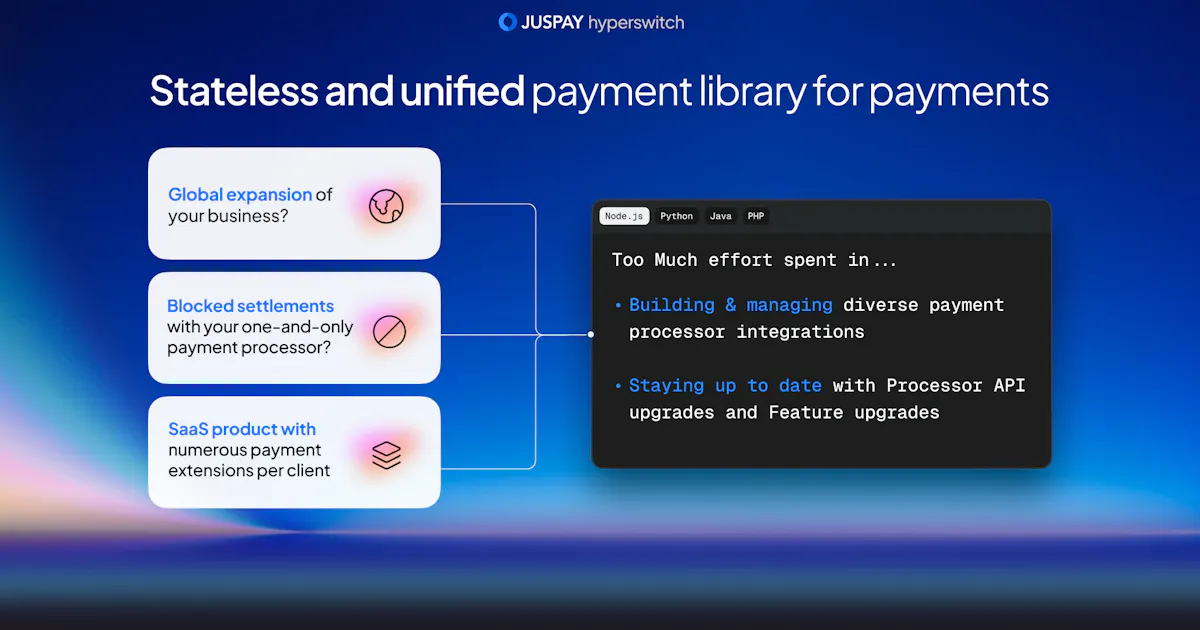 JUSPAY hyperswitch

Stateless and unified payment library for payments

Global expansion of your business?

Blocked settlements with your one-and-only payment processor?

SaaS product with numerous payment extensions per client

Node.js Python Java PHP

Too Much effort spent in...

• Building & managing diverse payment processor integrations

• Staying up to date with Processor API upgrades and Feature upgrades